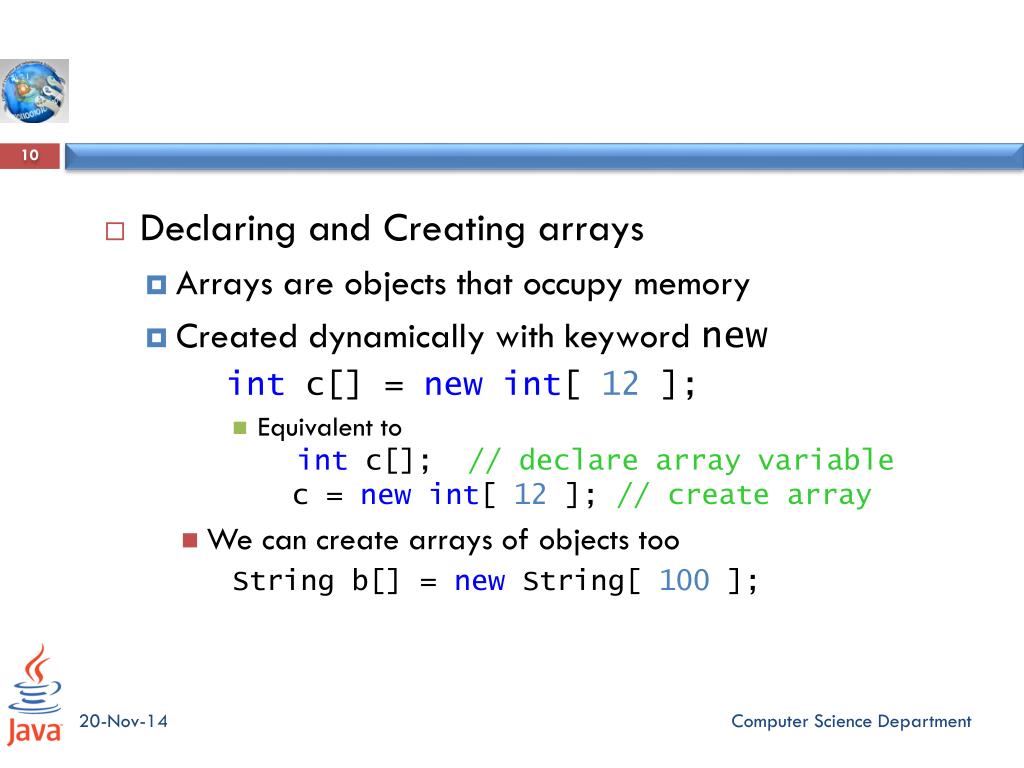 10

Declaring and Creating arrays

Arrays are objects that occupy memory

Created dynamically with keyword new

int c[] = new int[ 12 ];

Equivalent to

int c[]; // declare array variable

c = new int[ 12 ]; // create array

We can create arrays of objects too

String b[] = new String[ 100 ];

Java

20-Nov-14

Computer Science Department